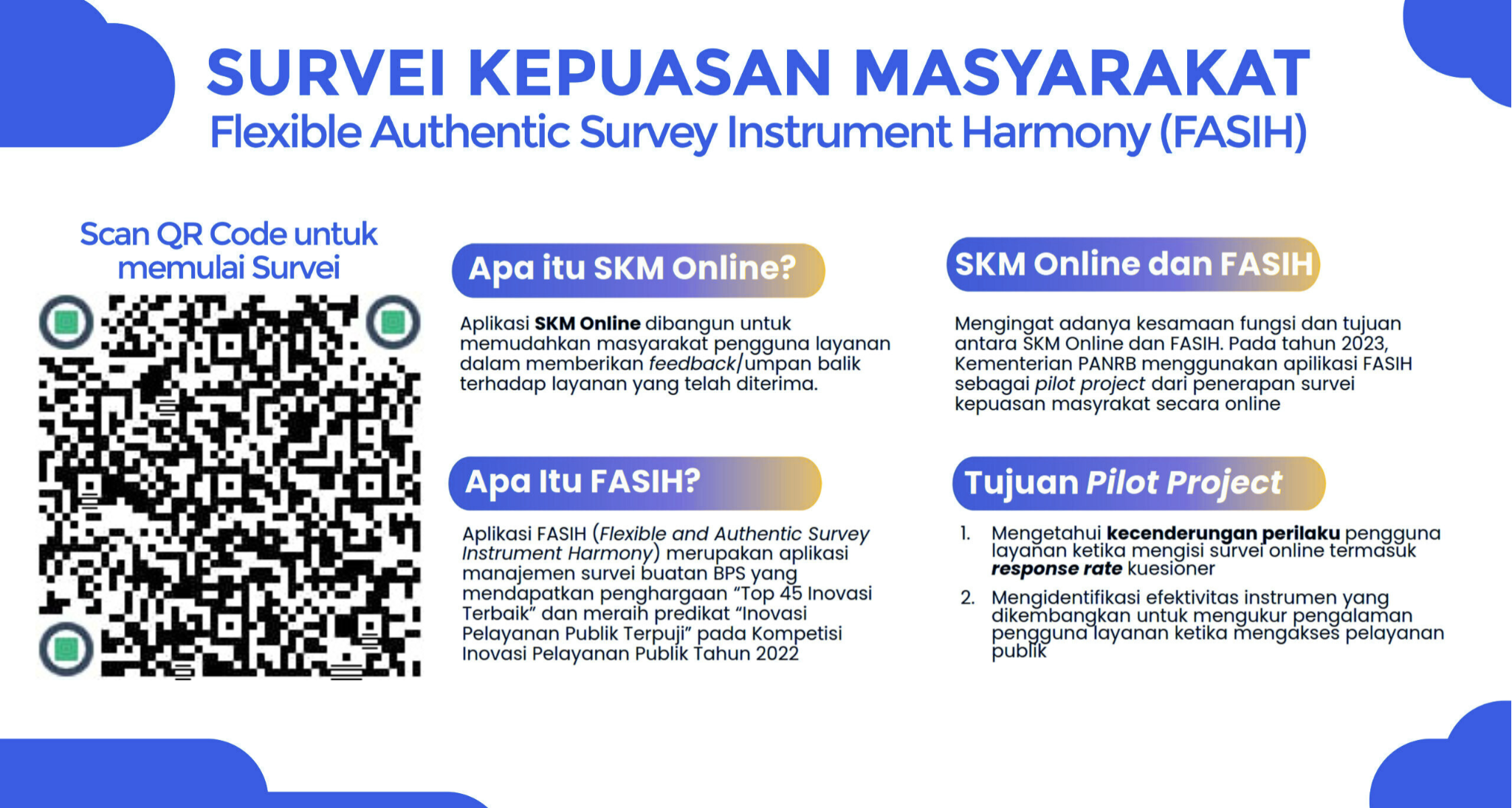 SURVEI KEPUASAN MASYARAKAT
Flexible Authentic Survey Instrument Harmony (FASIH)

Scan QR Code untuk memulai Survei

Apa itu SKM Online?

Aplikasi SKM Online dibangun untuk memudahkan masyarakat pengguna layanan dalam memberikan feedback/umpan balik terhadap layanan yang telah diterima.

Apa Itu FASIH?

Aplikasi FASIH (Flexible and Authentic Survey Instrument Harmony) merupakan aplikasi manajemen survei buatan BPS yang mendapatkan penghargaan "Top 45 Inovasi Terbaik" dan meraih predikat "Inovasi Pelayanan Publik Terpuji" pada Kompetisi Inovasi Pelayanan Publik Tahun 2022

SKM Online dan FASIH

Mengingat adanya kesamaan fungsi dan tujuan antara SKM Online dan FASIH. Pada tahun 2023, Kementerian PANRB menggunakan apilikasi FASIH sebagai pilot project dari penerapan survei kepuasan masyrakat secara online

Tujuan Pilot Project

1. Mengetahui kecenderungan perilaku pengguna layanan ketika mengisi survei online termasuk response rate kuesioner
2. Mengidentifikasi efektivitas instrumen yang dikembangkan untuk mengukur pengalaman pengguna layanan ketika mengakses pelayanan publik